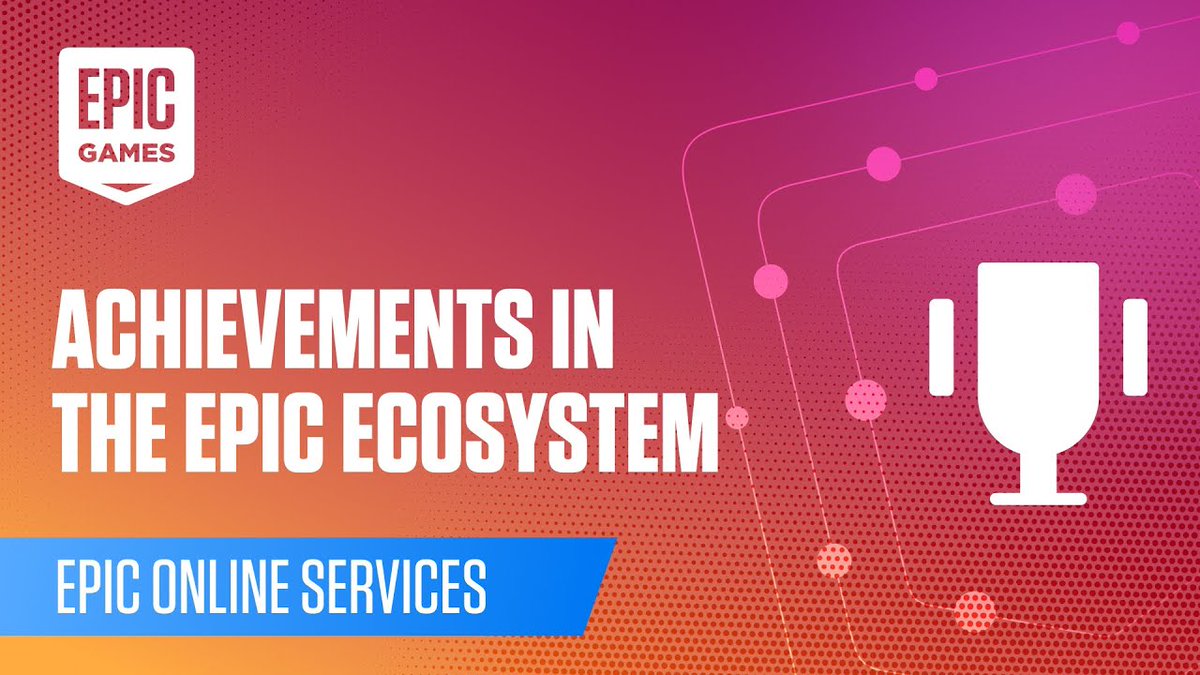 EPIC GAMES

ACHIEVEMENTS IN THE EPIC ECOSYSTEM

EPIC ONLINE SERVICES